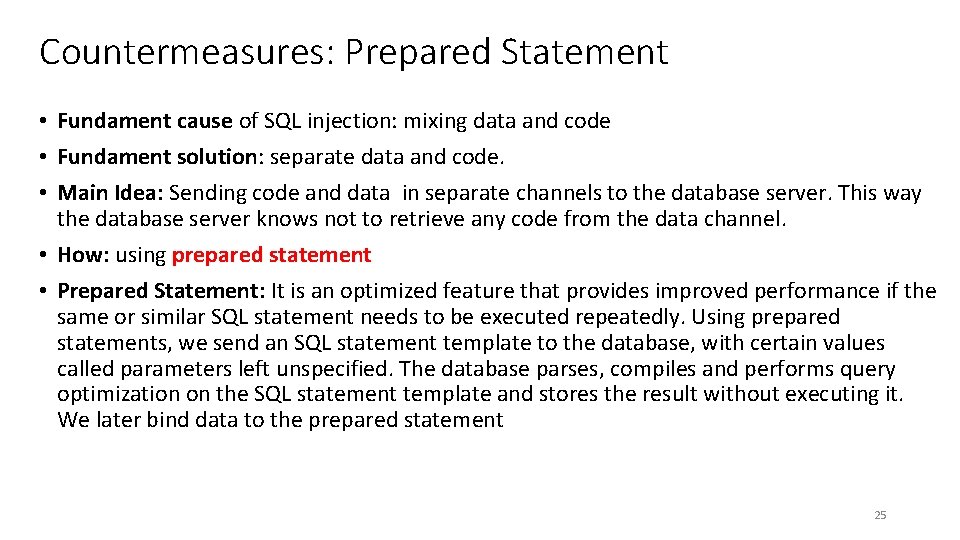 Countermeasures: Prepared Statement

• Fundament cause of SQL injection: mixing data and code

• Fundament solution: separate data and code.

• Main Idea: Sending code and data in separate channels to the database server. This way the database server knows not to retrieve any code from the data channel.

• How: using prepared statement

• Prepared Statement: It is an optimized feature that provides improved performance if the same or similar SQL statement needs to be executed repeatedly. Using prepared statements, we send an SQL statement template to the database, with certain values called parameters left unspecified. The database parses, compiles and performs query optimization on the SQL statement template and stores the result without executing it. We later bind data to the prepared statement

25